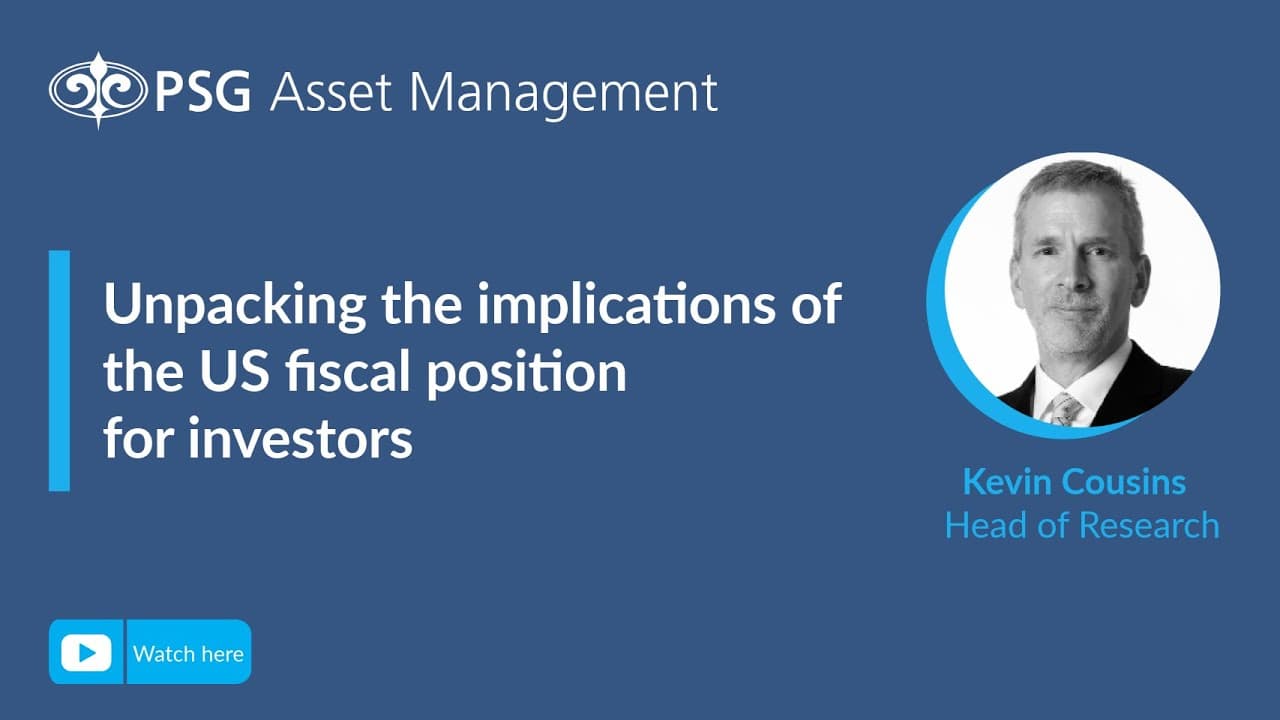 PSG Asset Management

Unpacking the implications of the US fiscal position for investors

Kevin Cousins
Head of Research

Watch here